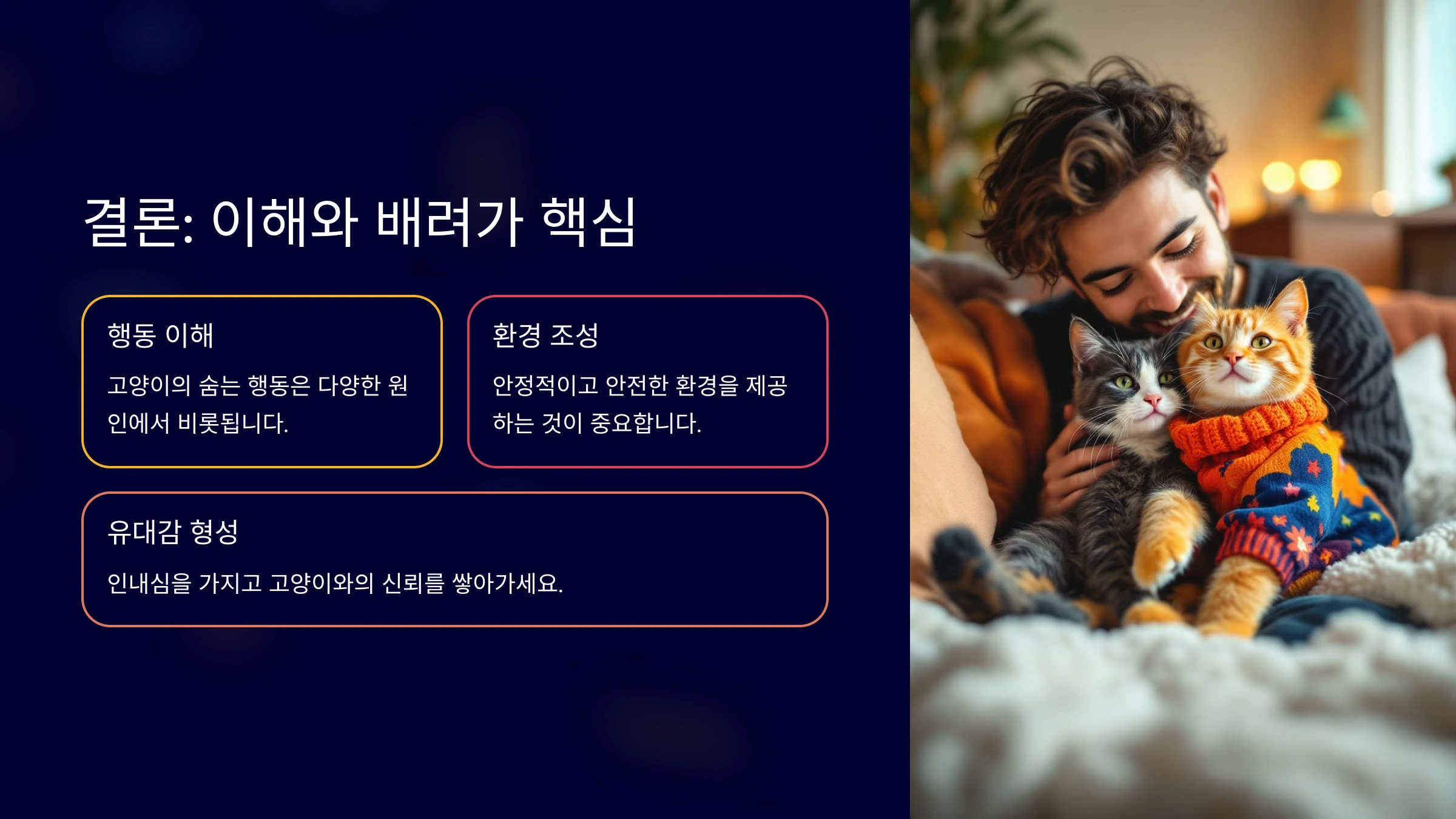 결론: 이해와 배려가 핵심

행동 이해

고양이의 숨는 행동은 다양한 원인에서 비롯됩니다.

환경 조성

안정적이고 안전한 환경을 제공하는 것이 중요합니다.

유대감 형성

인내심을 가지고 고양이와의 신뢰를 쌓아가세요.